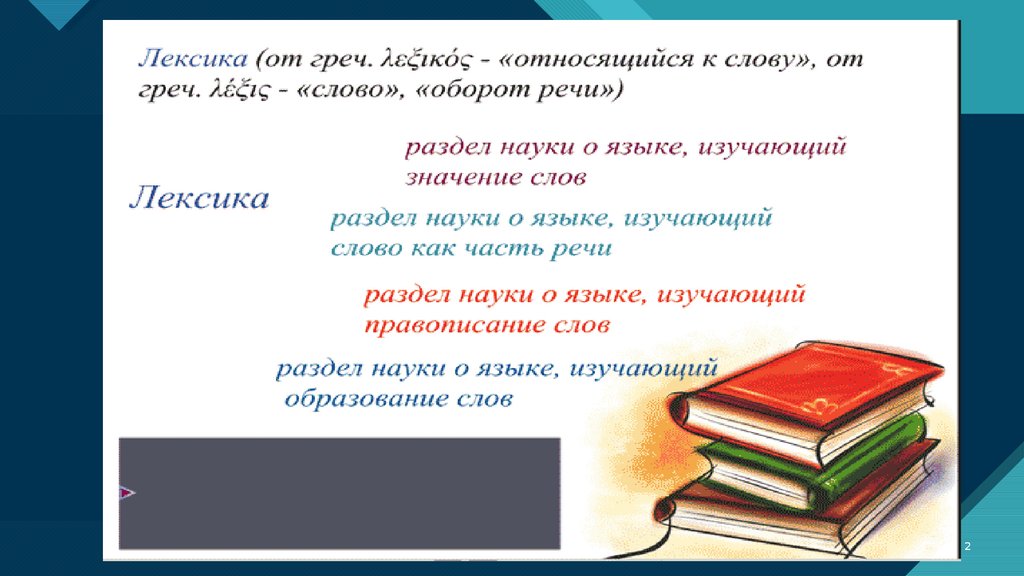 Лексика (от греч. λεξικός - «относящийся к слову», от греч. λέξις - «слово», «оборот речи»)

раздел науки о языке, изучающий значение слов

Лексика

раздел науки о языке, изучающий слово как часть речи

раздел науки о языке, изучающий правописание слов

раздел науки о языке, изучающий образование слов

2